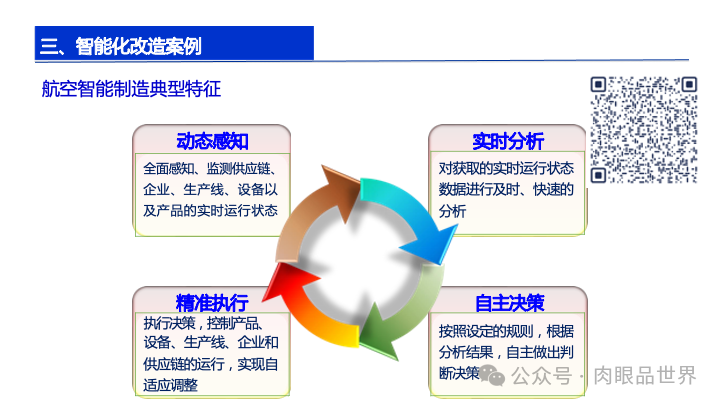 三、智能化改造案例

航空智能制造典型特征

动态感知

全面感知、监测供应链、企业、生产线、设备以及产品的实时运行状态

实时分析

对获取的实时运行状态数据进行及时、快速的分析

精准执行

执行决策，控制产品、设备、生产线、企业和供应链的运行，实现自适应调整

自主决策

按照设定的规则，根据分析结果，自主做出判断决策

公众号 · 肉眼品世界